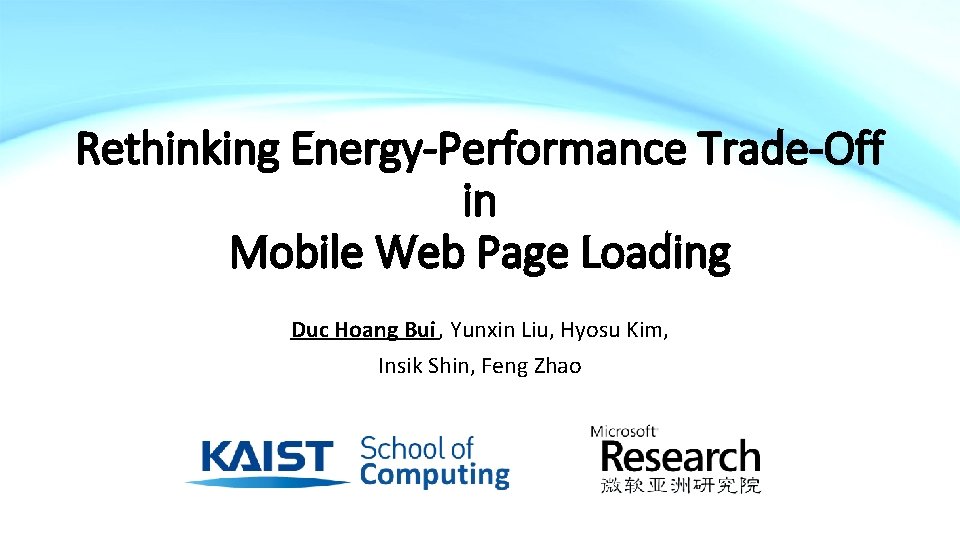 Rethinking Energy-Performance Trade-Off in Mobile Web Page Loading

Duc Hoang Bui, Yunxin Liu, Hyosu Kim, Insik Shin, Feng Zhao

KAIST School of Computing

Microsoft Research 微软亚洲研究院